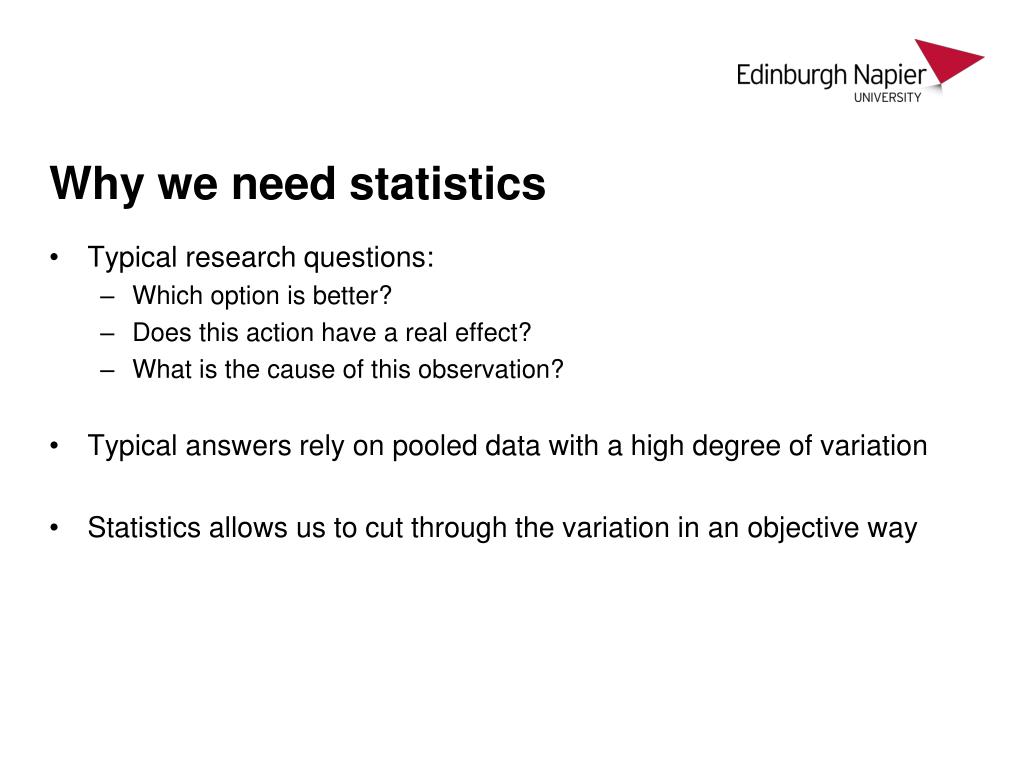 Edinburgh Napier
UNIVERSITY

Why we need statistics

• Typical research questions:
– Which option is better?
– Does this action have a real effect?
– What is the cause of this observation?

• Typical answers rely on pooled data with a high degree of variation

• Statistics allows us to cut through the variation in an objective way